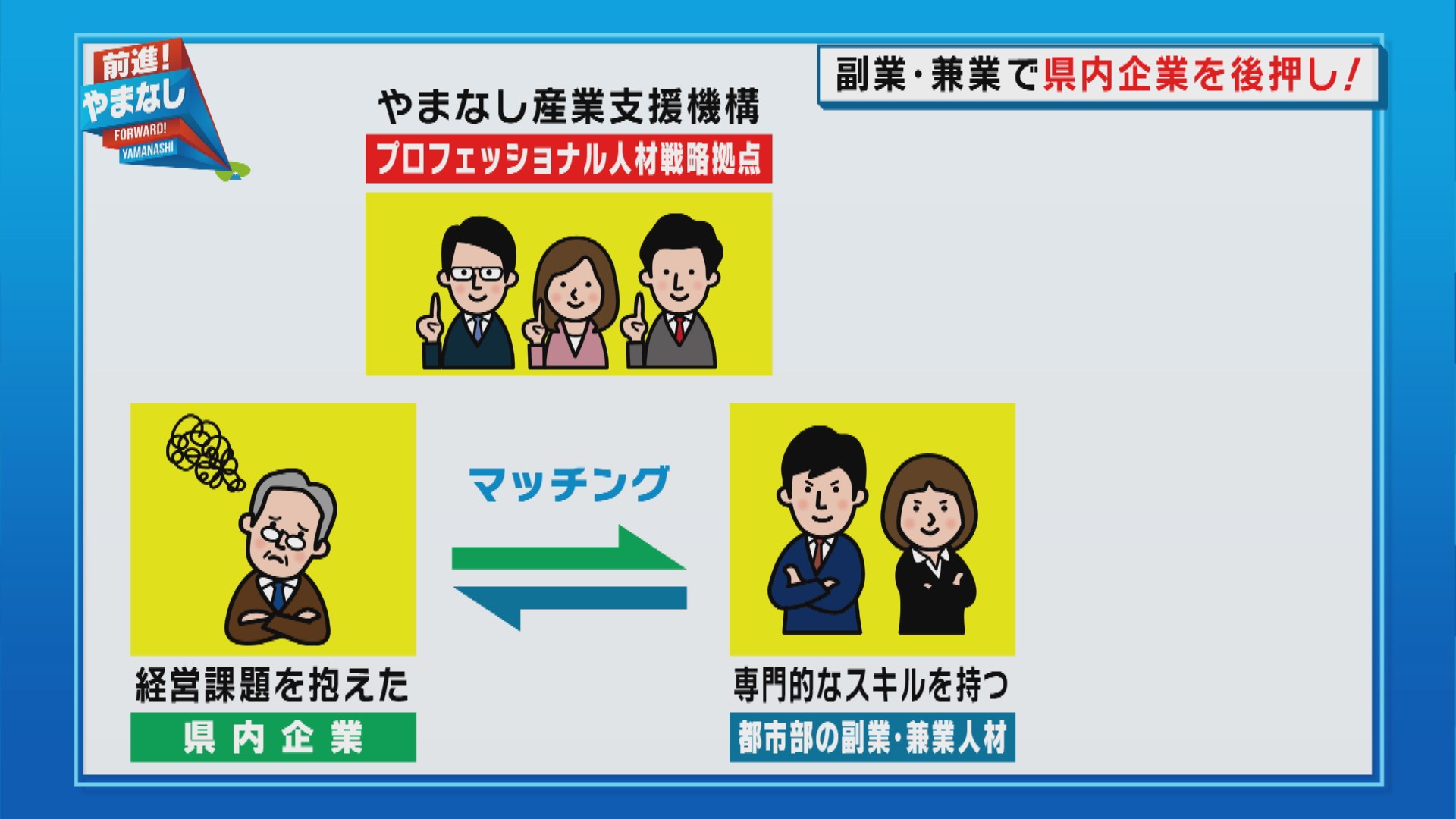 前進!
やまなし
FORWARD!
YAMANASHI

副業・兼業で県内企業を後押し!

やまなし産業支援機構
プロフェッショナル人材戦略拠点

マッチング

経営課題を抱えた
県内企業

専門的なスキルを持つ
都市部の副業・兼業人材